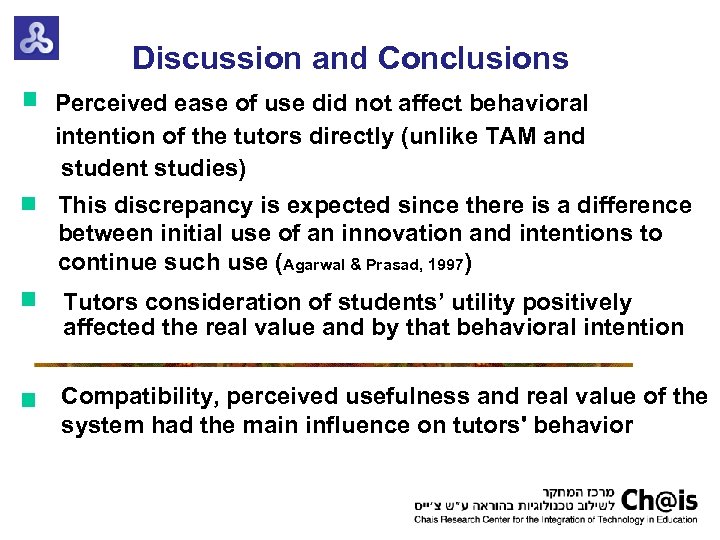 Discussion and Conclusions

Perceived ease of use did not affect behavioral intention of the tutors directly (unlike TAM and student studies)

This discrepancy is expected since there is a difference between initial use of an innovation and intentions to continue such use (Agarwal & Prasad, 1997)

Tutors consideration of students' utility positively affected the real value and by that behavioral intention

Compatibility, perceived usefulness and real value of the system had the main influence on tutors' behavior

מרכז המחקר
לשילוב טכנולוגיות בהוראה ע"ש צ'ייס
Ch@is
Chais Research Center for the Integration of Technology in Education